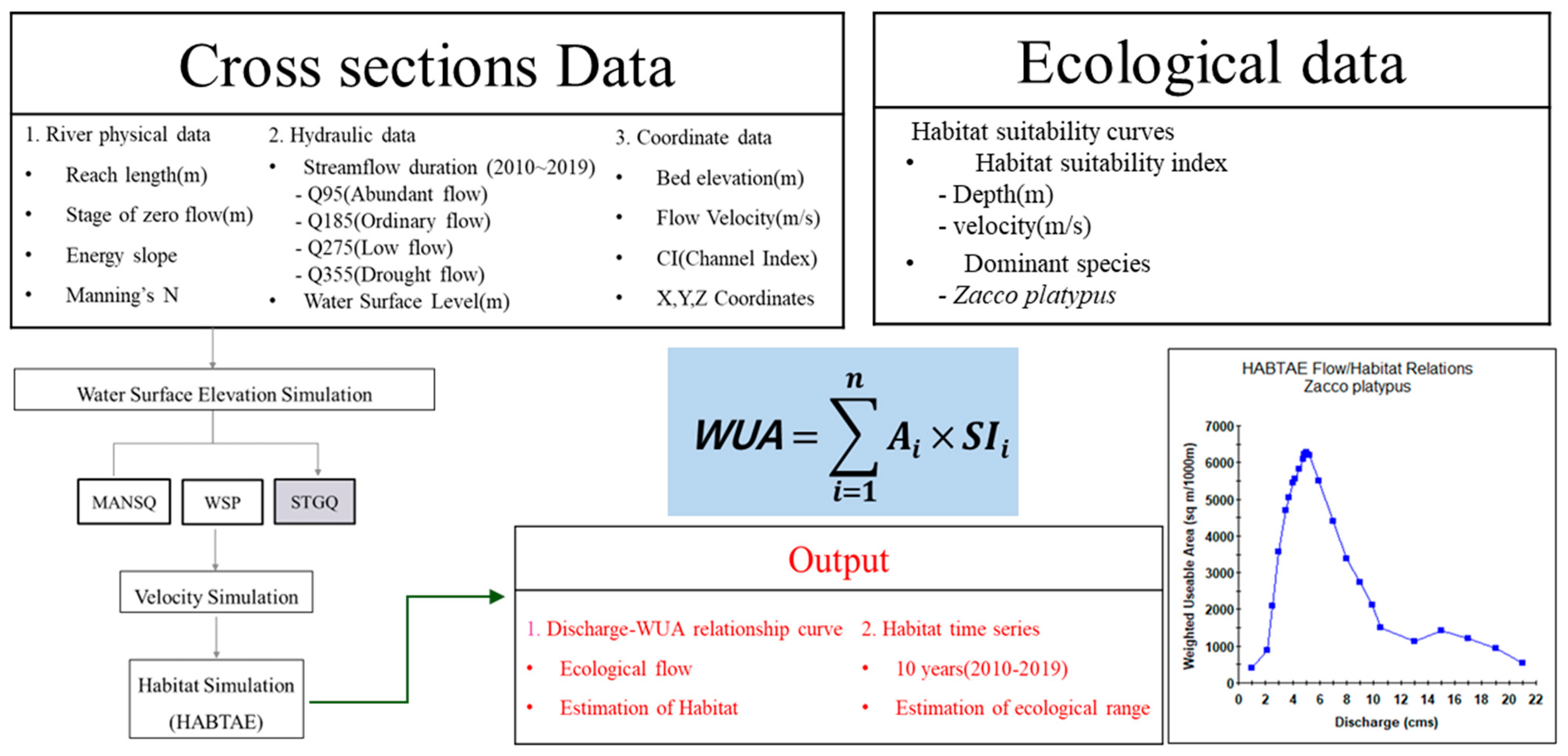 Cross sections Data

1. River physical data
• Reach length(m)
• Stage of zero flow(m)
• Energy slope
• Manning's N

2. Hydraulic data
• Streamflow duration (2010~2019)
- Q95(Abundant flow)
- Q185(Ordinary flow)
- Q275(Low flow)
- Q355(Drought flow)
• Water Surface Level(m)

3. Coordinate data
• Bed elevation(m)
• Flow Velocity(m/s)
• CI(Channel Index)
• X,Y,Z Coordinates

Ecological data

Habitat suitability curves
• Habitat suitability index
- Depth(m)
- velocity(m/s)
• Dominant species
- Zacco platypus

Water Surface Elevation Simulation

MANSQ

WSP

STGQ

Velocity Simulation

Habitat Simulation (HABTAE)

$WUA = \sum_{i=1}^{n} A_i \times SI_i$

Output

1. Discharge-WUA relationship curve
• Ecological flow
• Estimation of Habitat

2. Habitat time series
• 10 years(2010-2019)
• Estimation of ecological range

HABTAE Flow/Habitat Relations
Zacco platypus

Weighted Useable Area (sq m/1000m)

7000
6000
5000
4000
3000
2000
1000
0

0 2 4 6 8 10 12 14 16 18 20 22

Discharge (cms)